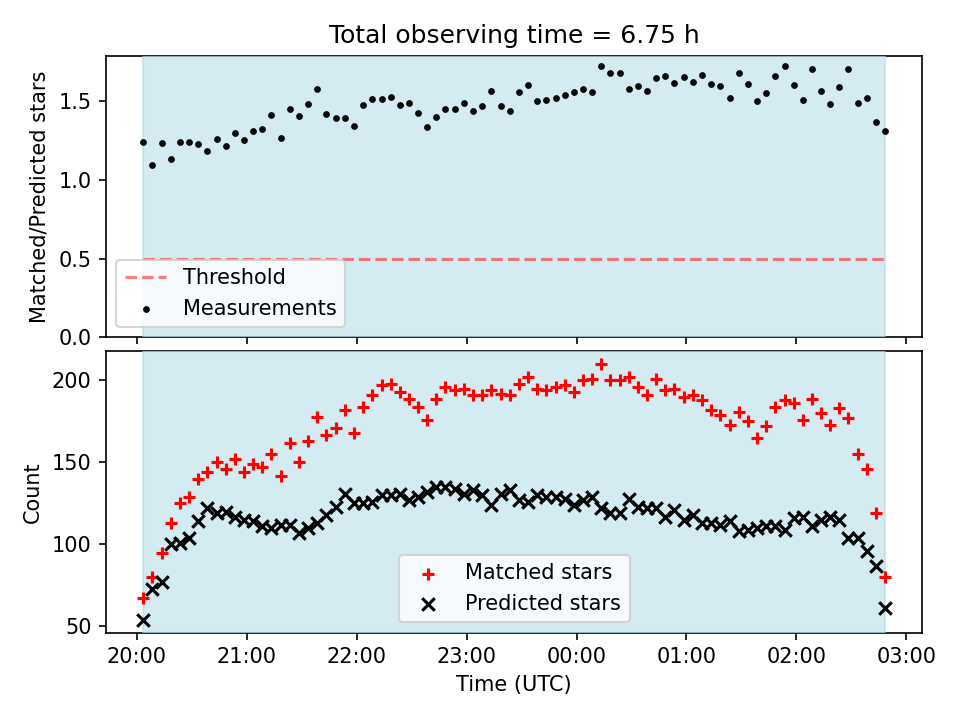 Total observing time = 6.75 h

Matched/Predicted stars

1.5
1.0
0.5
0.0

Threshold
Measurements

Count

200
150
100
50

Matched stars
Predicted stars

20:00 21:00 22:00 23:00 00:00 01:00 02:00 03:00
Time (UTC)